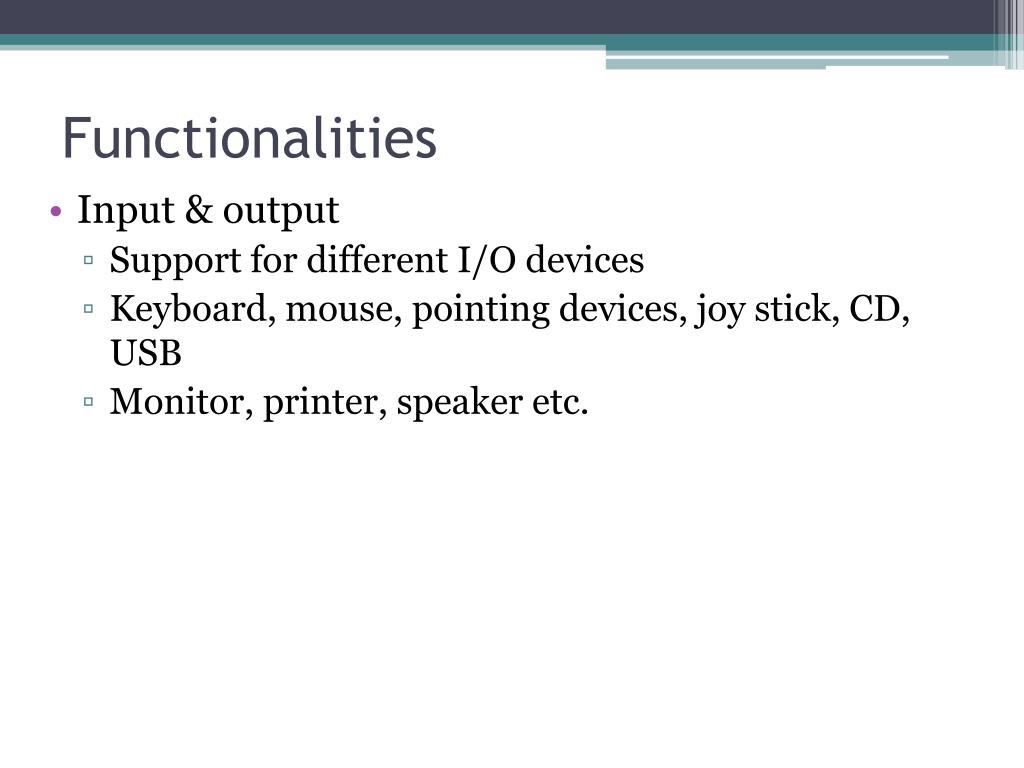 Functionalities

• Input & output
  ▫ Support for different I/O devices
  ▫ Keyboard, mouse, pointing devices, joy stick, CD, USB
  ▫ Monitor, printer, speaker etc.